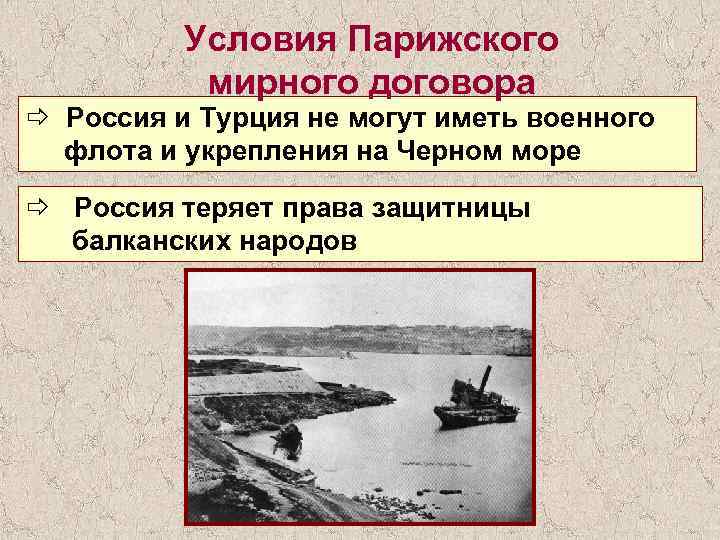 Условия Парижского мирного договора

⇨ Россия и Турция не могут иметь военного флота и укрепления на Черном море

⇨ Россия теряет права защитницы балканских народов